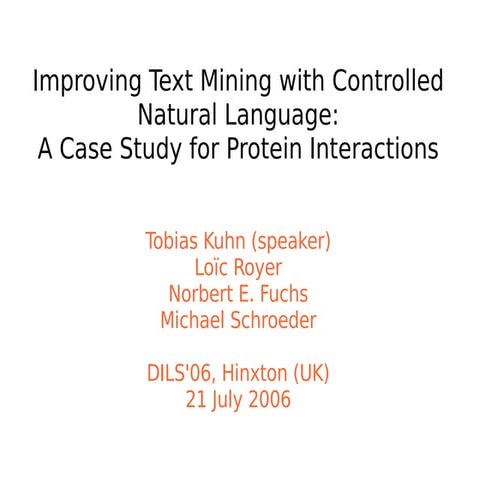 Improving Text Mining with Controlled Natural Language:
A Case Study for Protein Interactions

Tobias Kuhn (speaker)
Loïc Royer
Norbert E. Fuchs
Michael Schroeder

DILS'06, Hinxton (UK)
21 July 2006